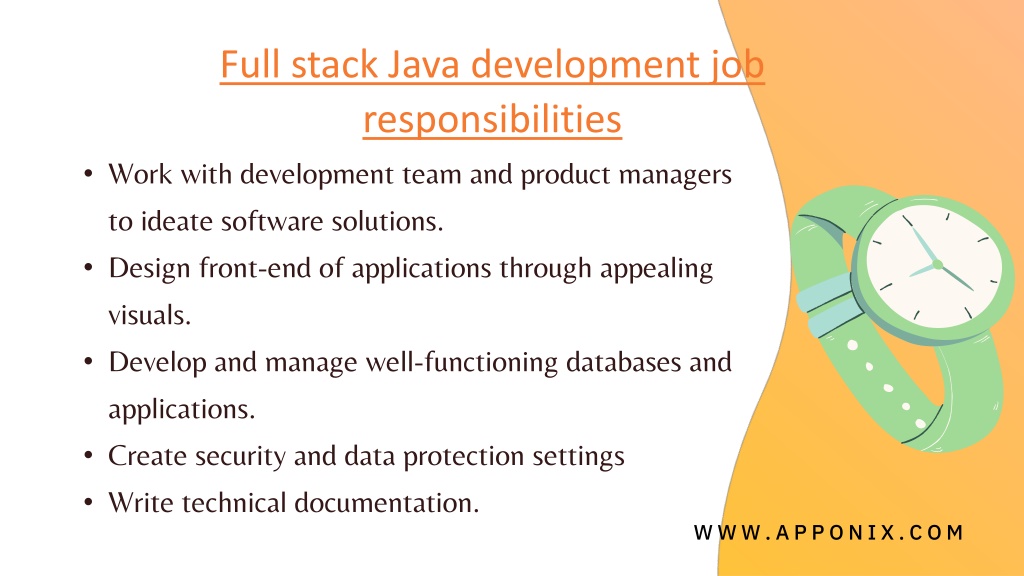 Full stack Java development job responsibilities

• Work with development team and product managers to ideate software solutions.
• Design front-end of applications through appealing visuals.
• Develop and manage well-functioning databases and applications.
• Create security and data protection settings
• Write technical documentation.

WWW.APPONIX.COM